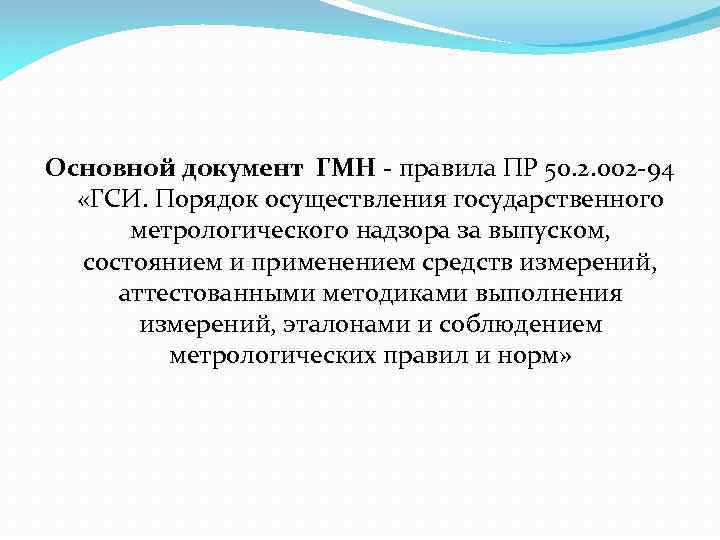 Основной документ ГМН - правила ПР 50.2.002-94 «ГСИ. Порядок осуществления государственного метрологического надзора за выпуском, состоянием и применением средств измерений, аттестованными методиками выполнения измерений, эталонами и соблюдением метрологических правил и норм»